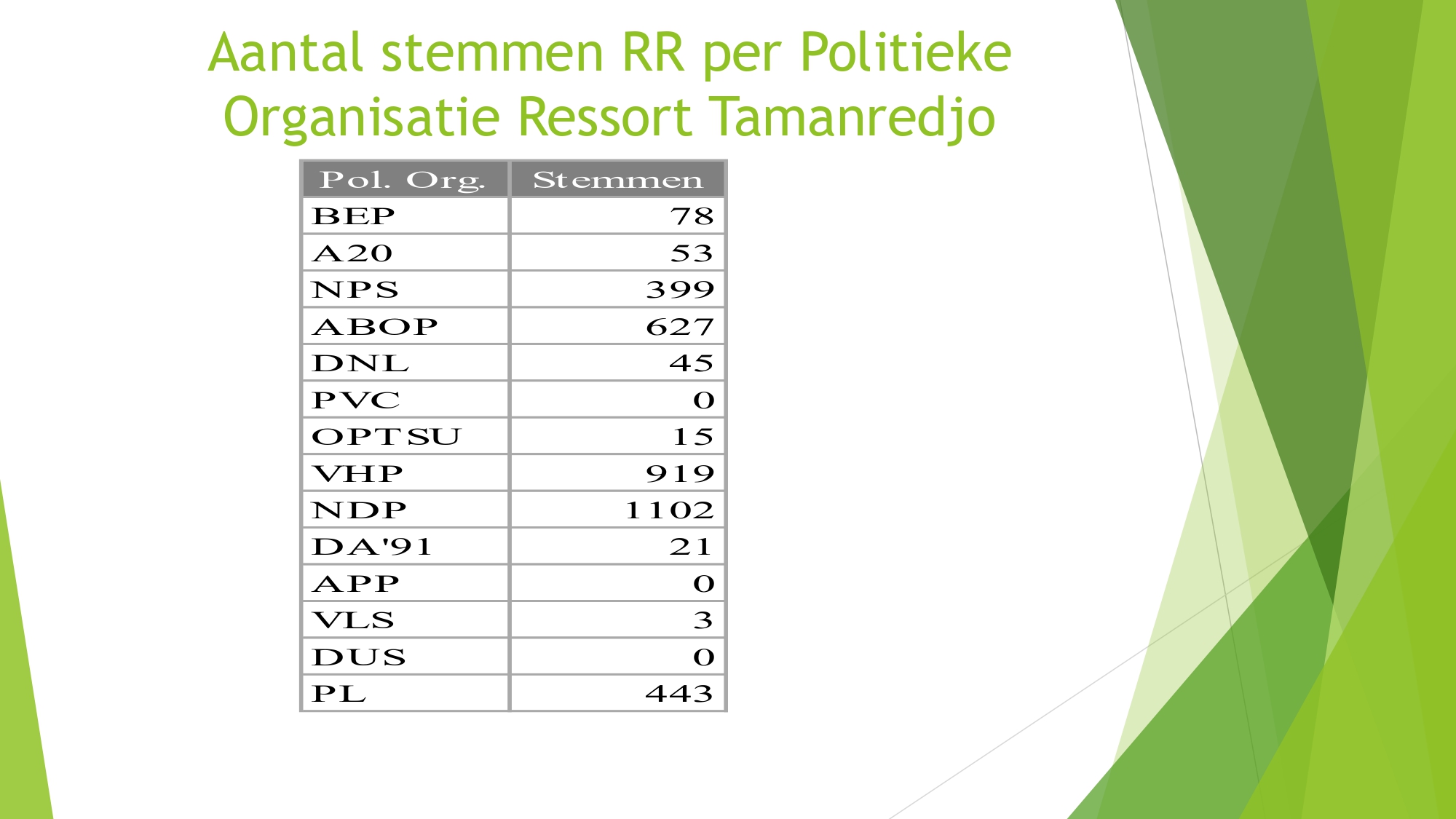 Aantal stemmen RR per Politieke Organisatie Ressort Tamanredjo

| Pol. Org. | Stemmen |
|---|---|
| BEP | 78 |
| A20 | 53 |
| NPS | 399 |
| ABOP | 627 |
| DNL | 45 |
| PVC | 0 |
| OPTSU | 15 |
| VHP | 919 |
| NDP | 1102 |
| DA'91 | 21 |
| APP | 0 |
| VLS | 3 |
| DUS | 0 |
| PL | 443 |